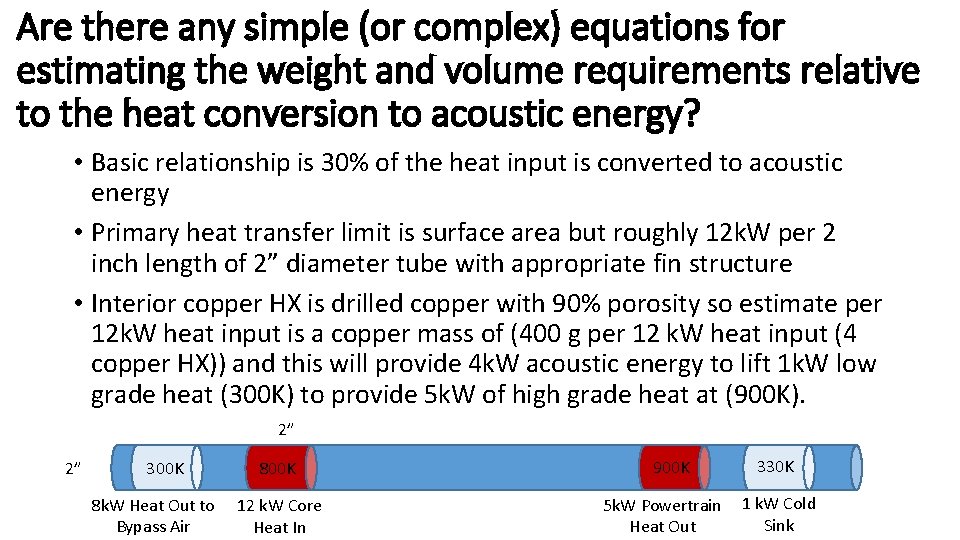 Are there any simple (or complex) equations for estimating the weight and volume requirements relative to the heat conversion to acoustic energy?

• Basic relationship is 30% of the heat input is converted to acoustic energy

• Primary heat transfer limit is surface area but roughly 12kW per 2 inch length of 2” diameter tube with appropriate fin structure

• Interior copper HX is drilled copper with 90% porosity so estimate per 12kW heat input is a copper mass of (400 g per 12 kW heat input (4 copper HX)) and this will provide 4kW acoustic energy to lift 1kW low grade heat (300K) to provide 5kW of high grade heat at (900K).

2”

2”

300K

800K

900K

330K

8kW Heat Out to Bypass Air

12 kW Core Heat In

5kW Powertrain Heat Out

1 kW Cold Sink